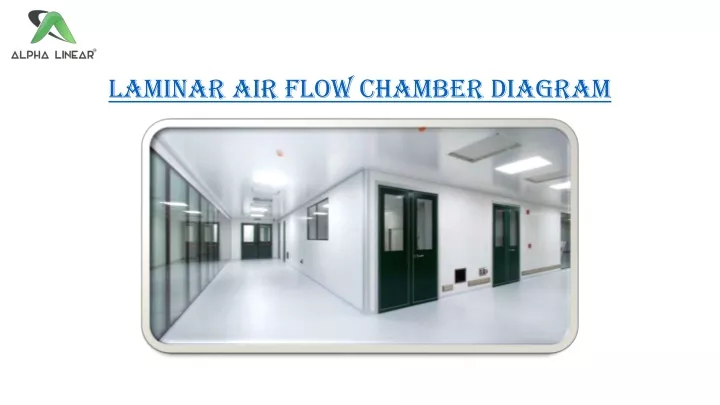 ALPHA LINEAR®

LAMINAR AIR FLOW CHAMBER DIAGRAM